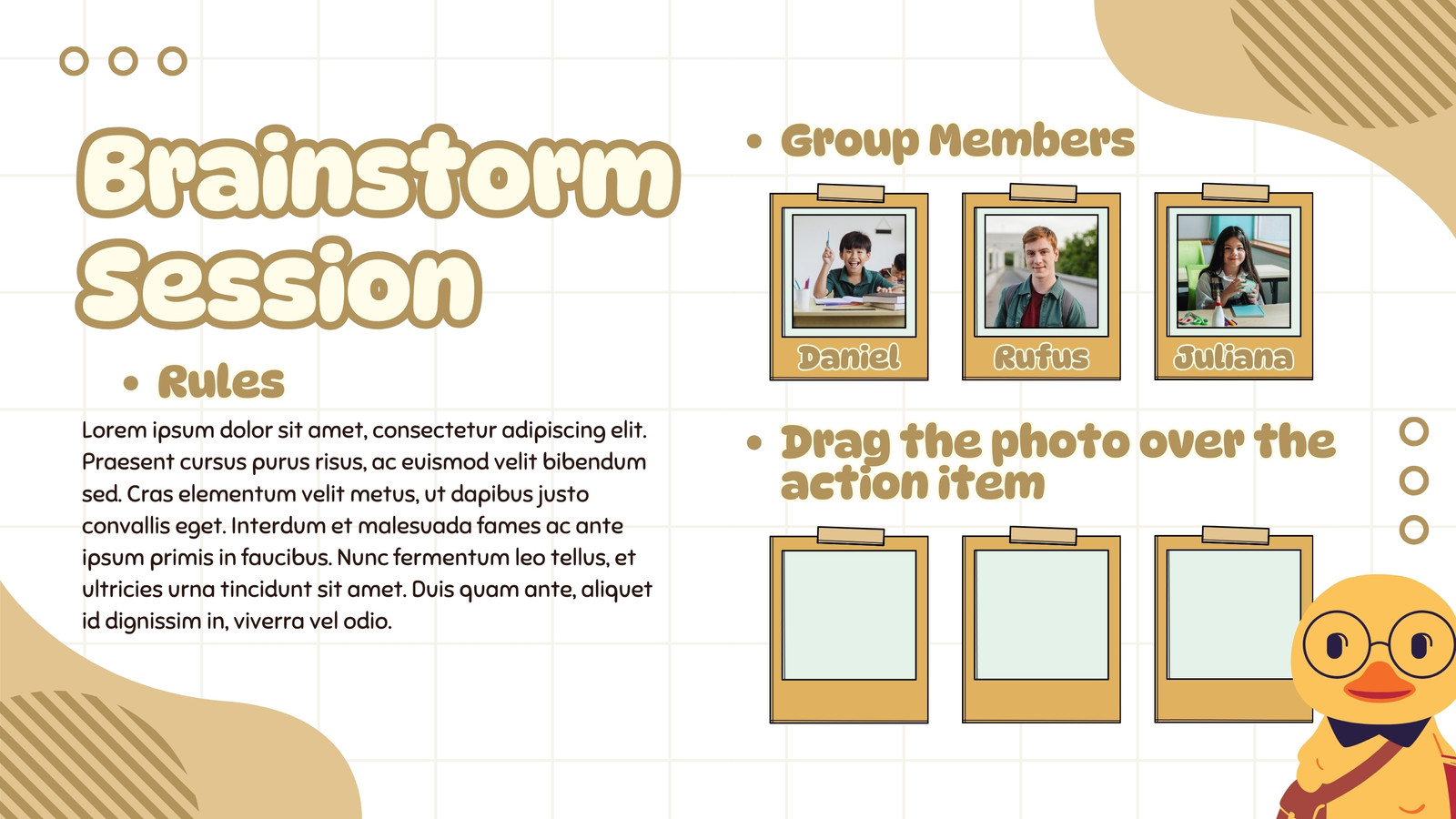 Brainstorm Session

• Rules

Lorem ipsum dolor sit amet, consectetur adipiscing elit. Praesent cursus purus risus, ac euismod velit bibendum sed. Cras elementum velit metus, ut dapibus justo convallis eget. Interdum et malesuada fames ac ante ipsum primis in faucibus. Nunc fermentum leo tellus, et ultricies urna tincidunt sit amet. Duis quam ante, aliquet id dignissim in, viverra vel odio.

• Group Members

Daniel

Rufus

Juliana

• Drag the photo over the action item